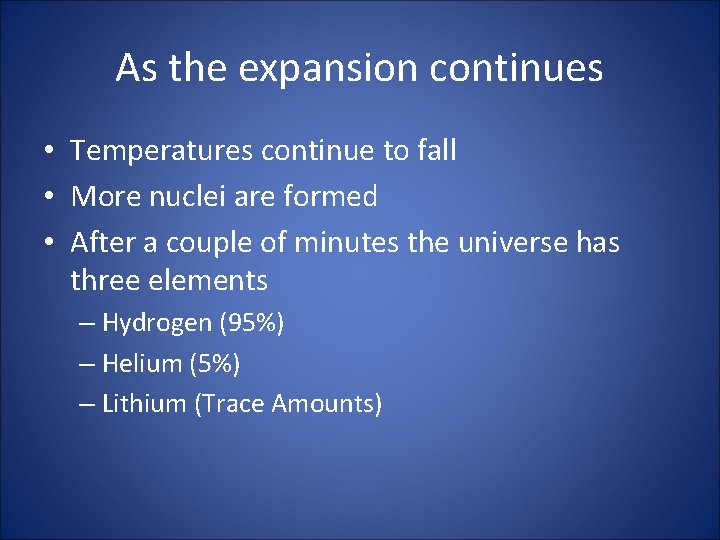 As the expansion continues

• Temperatures continue to fall
• More nuclei are formed
• After a couple of minutes the universe has three elements
– Hydrogen (95%)
– Helium (5%)
– Lithium (Trace Amounts)